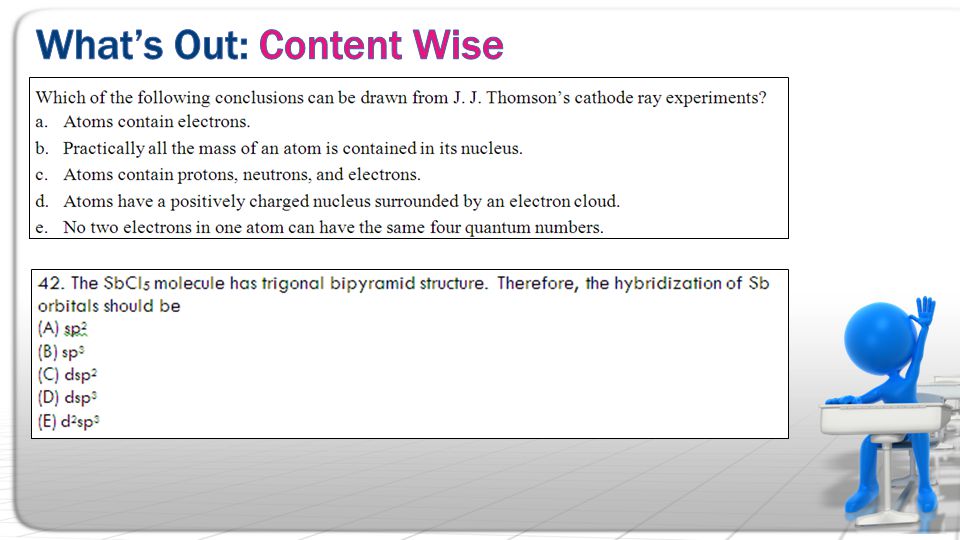 What's Out: Content Wise

Which of the following conclusions can be drawn from J. J. Thomson's cathode ray experiments?
a. Atoms contain electrons.
b. Practically all the mass of an atom is contained in its nucleus.
c. Atoms contain protons, neutrons, and electrons.
d. Atoms have a positively charged nucleus surrounded by an electron cloud.
e. No two electrons in one atom can have the same four quantum numbers.

42. The $SbCl_5$ molecule has trigonal bipyramid structure. Therefore, the hybridization of Sb orbitals should be
(A) $sp^2$
(B) $sp^3$
(C) $dsp^2$
(D) $dsp^3$
(E) $d^2sp^3$